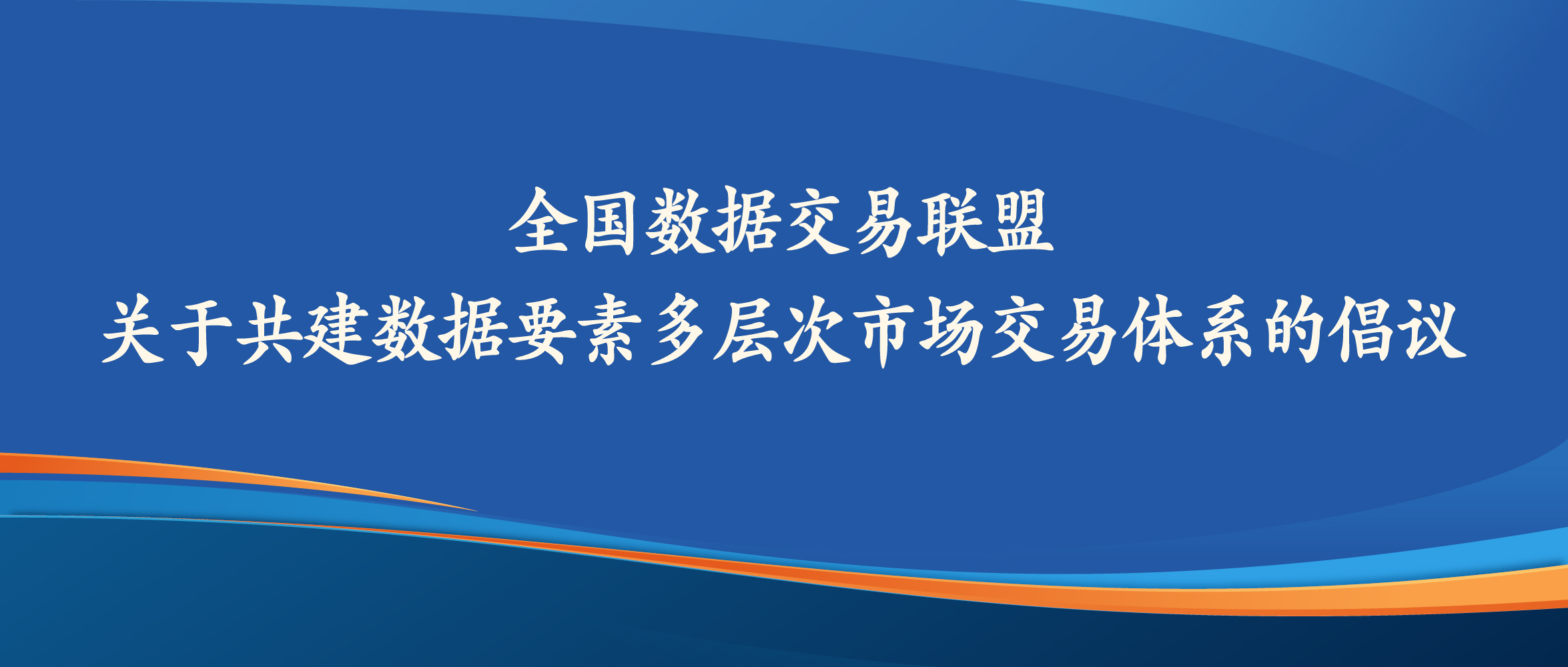 全国数据交易联盟
关于共建数据要素多层次市场交易体系的倡议